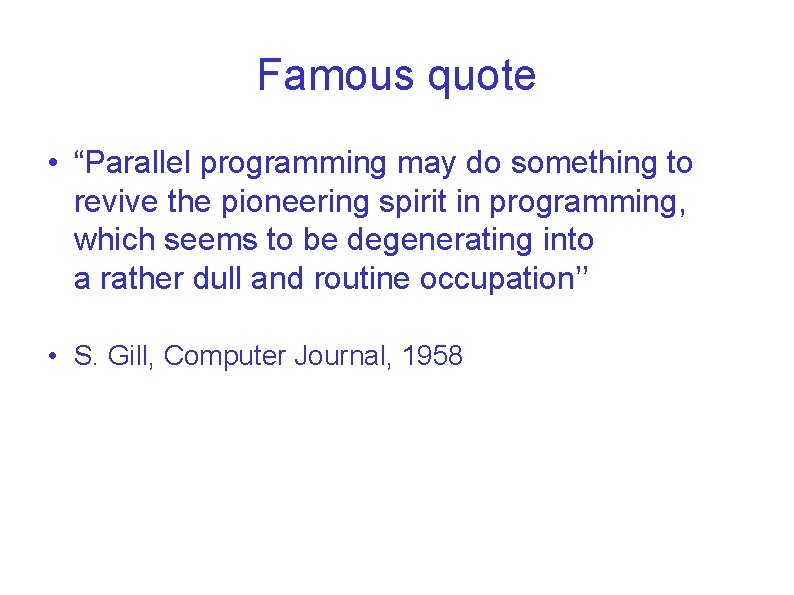 Famous quote

• “Parallel programming may do something to revive the pioneering spirit in programming, which seems to be degenerating into a rather dull and routine occupation’’

• S. Gill, Computer Journal, 1958